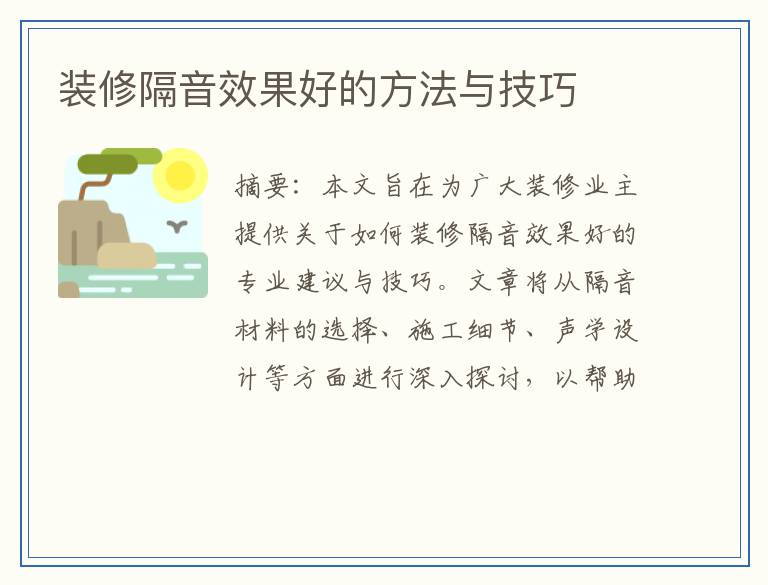 装修隔音效果好的方法与技巧

摘要：本文旨在为广大装修业主提供关于如何装修隔音效果好的专业建议与技巧。文章将从隔音材料的选择、施工细节、声学设计等方面进行深入探讨，以帮助